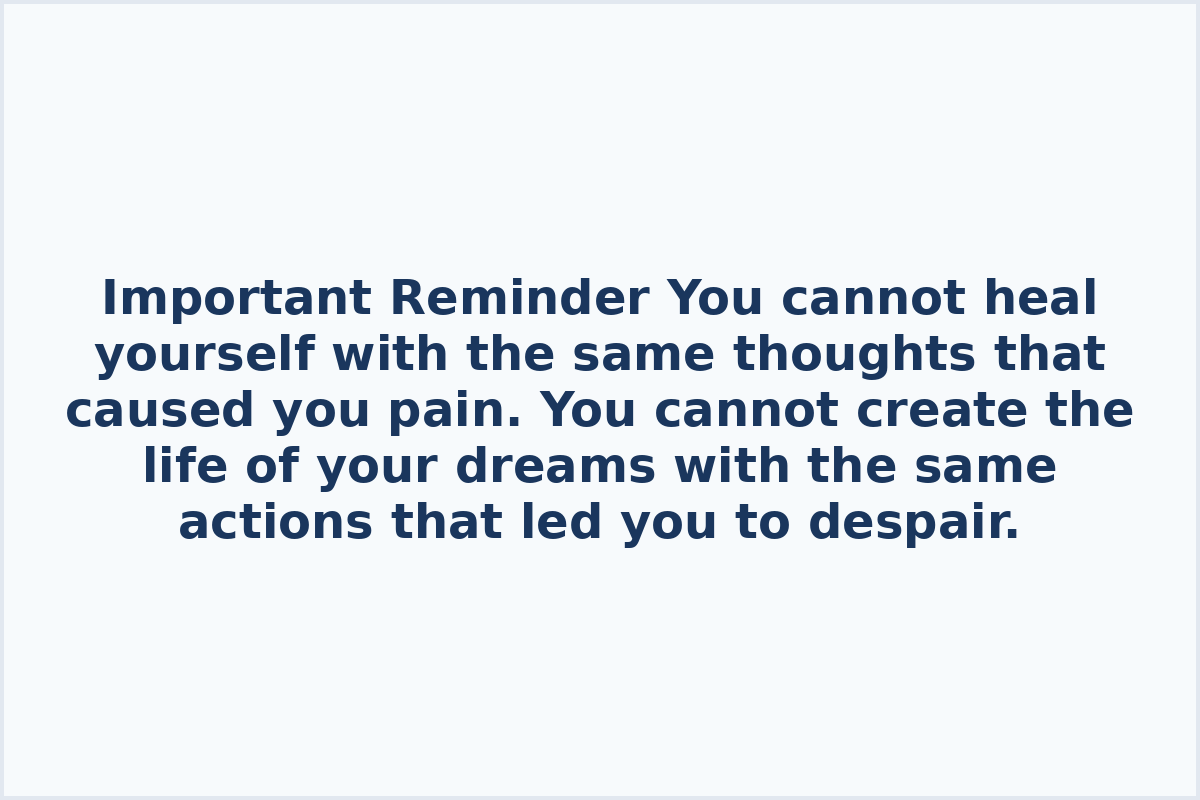 Important Reminder You cannot heal yourself with the same thoughts that caused you pain. You cannot create the life of your dreams with the same actions that led you to despair.